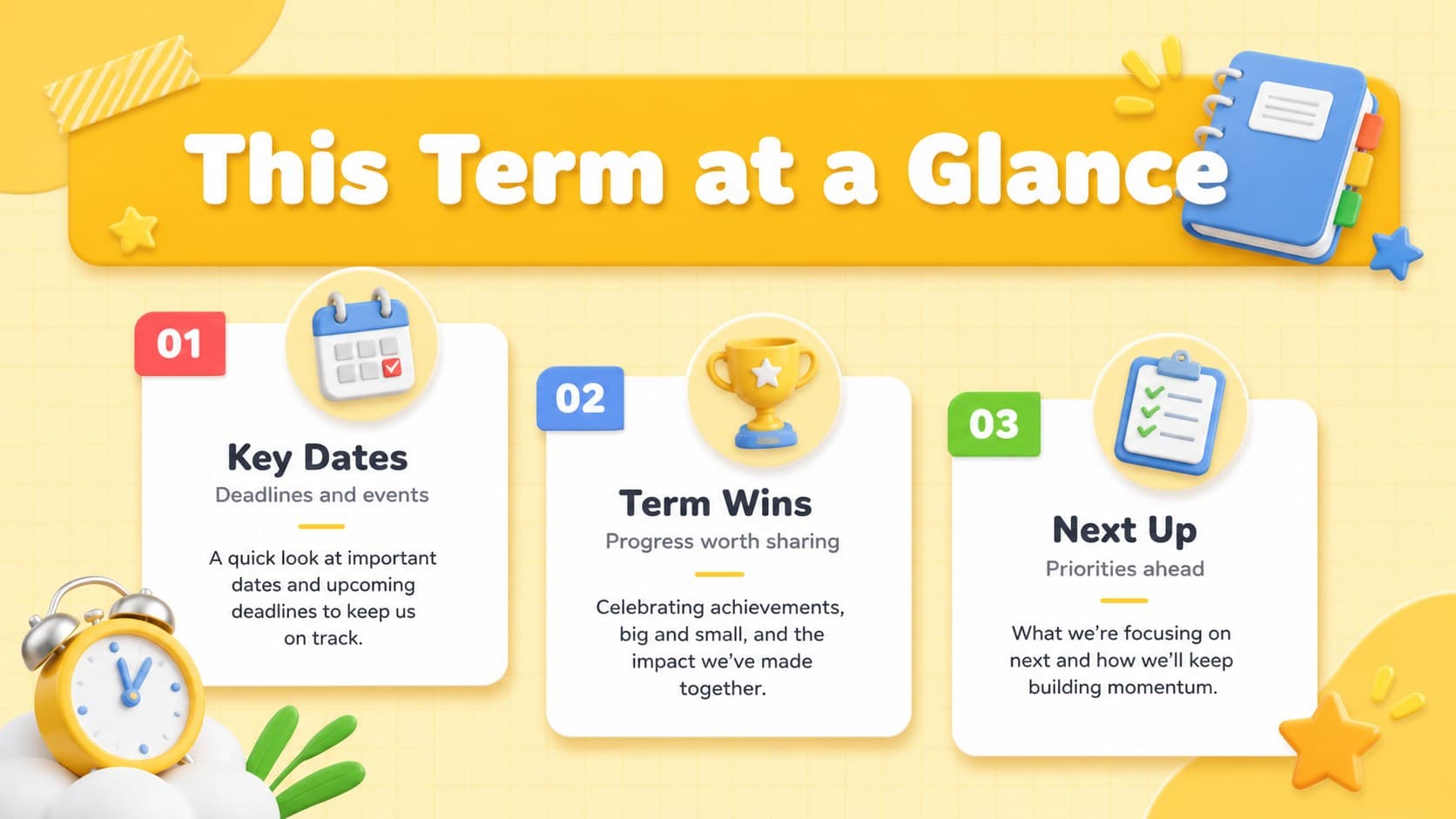 This Term at a Glance

01

Key Dates

Deadlines and events

A quick look at important dates and upcoming deadlines to keep us on track.

02

Term Wins

Progress worth sharing

Celebrating achievements, big and small, and the impact we've made together.

03

Next Up

Priorities ahead

What we're focusing on next and how we'll keep building momentum.